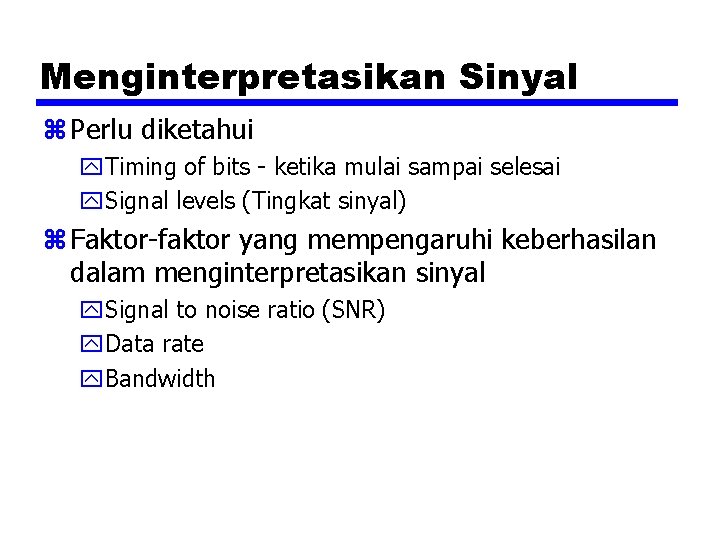 Menginterpretasikan Sinyal

Perlu diketahui

Timing of bits - ketika mulai sampai selesai

Signal levels (Tingkat sinyal)

Faktor-faktor yang mempengaruhi keberhasilan dalam menginterpretasikan sinyal

Signal to noise ratio (SNR)

Data rate

Bandwidth